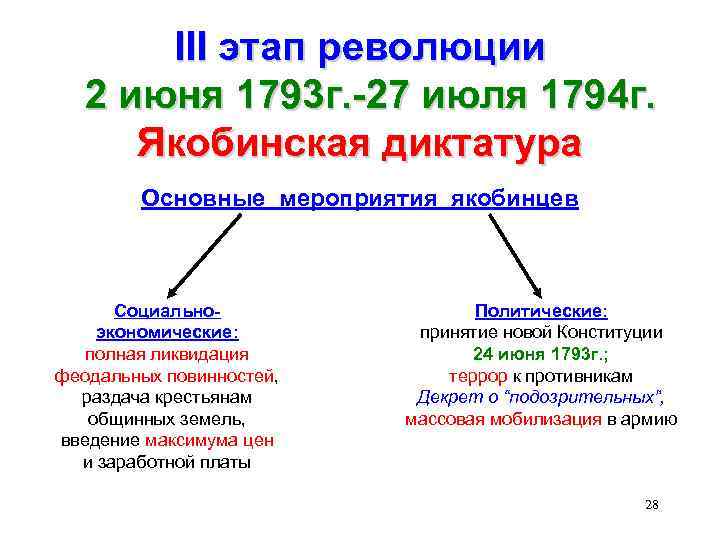 III этап революции
2 июня 1793г.-27 июля 1794г.
Якобинская диктатура

Основные мероприятия якобинцев

Социально-экономические:
полная ликвидация феодальных повинностей, раздача крестьянам общинных земель, введение максимума цен и заработной платы

Политические:
принятие новой Конституции 24 июня 1793г.;
террор к противникам
Декрет о "подозрительных",
массовая мобилизация в армию

28